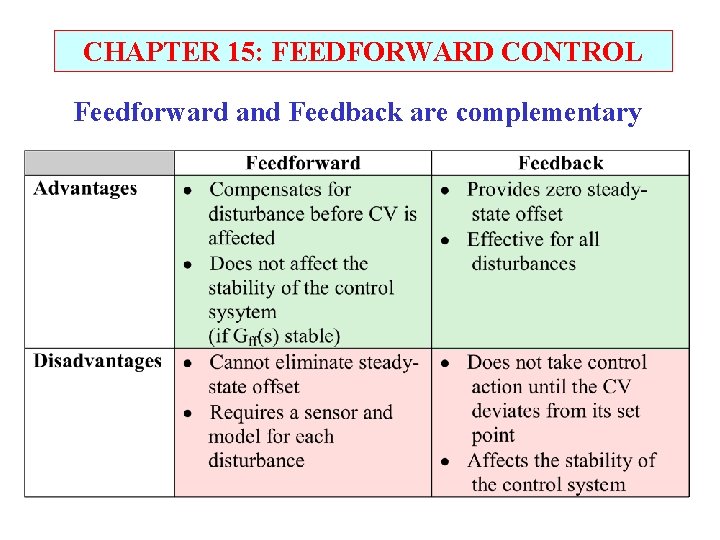 CHAPTER 15: FEEDFORWARD CONTROL

Feedforward and Feedback are complementary

| | Feedforward | Feedback |
|---|---|---|
| Advantages | • Compensates for disturbance before CV is affected • Does not affect the stability of the control sysytem (if $G_{ff}(s)$ stable) | • Provides zero steady-state offset • Effective for all disturbances |
| Disadvantages | • Cannot eliminate steady-state offset • Requires a sensor and model for each disturbance | • Does not take control action until the CV deviates from its set point • Affects the stability of the control system |